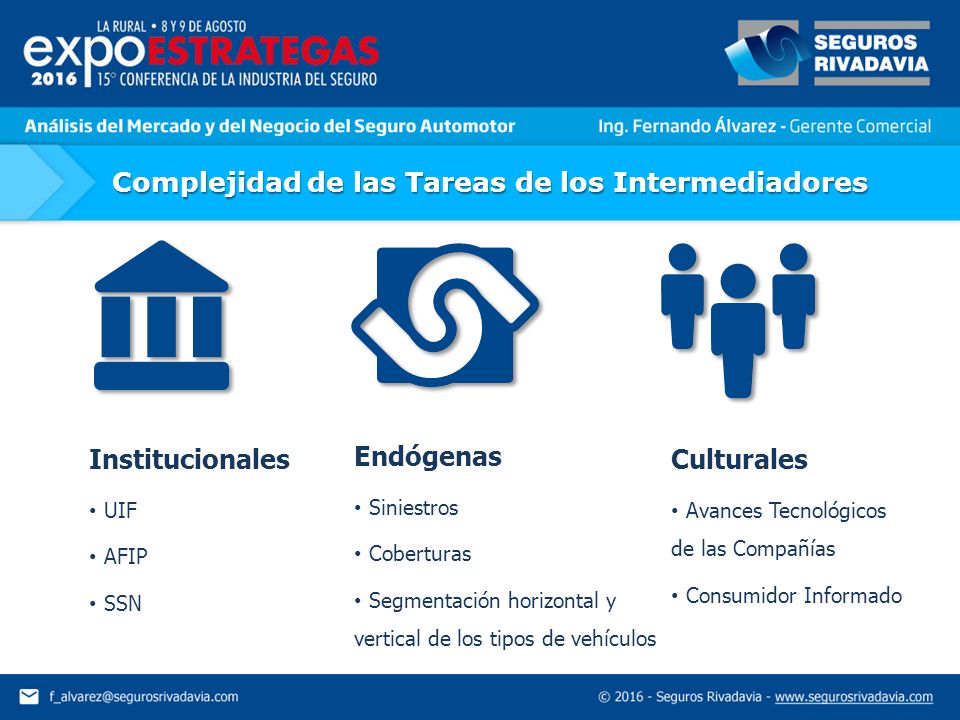 LA RURAL • 8 Y 9 DE AGOSTO
expoESTRATEGAS
2016 15° CONFERENCIA DE LA INDUSTRIA DEL SEGURO

SEGUROS RIVADAVIA

Análisis del Mercado y del Negocio del Seguro Automotor

Ing. Fernando Álvarez - Gerente Comercial

Complejidad de las Tareas de los Intermediadores

Institucionales

• UIF

• AFIP

• SSN

Endógenas

• Siniestros

• Coberturas

• Segmentación horizontal y vertical de los tipos de vehículos

Culturales

• Avances Tecnológicos de las Compañías

• Consumidor Informado

f_alvarez@segurosrivadavia.com

© 2016 - Seguros Rivadavia - www.segurosrivadavia.com